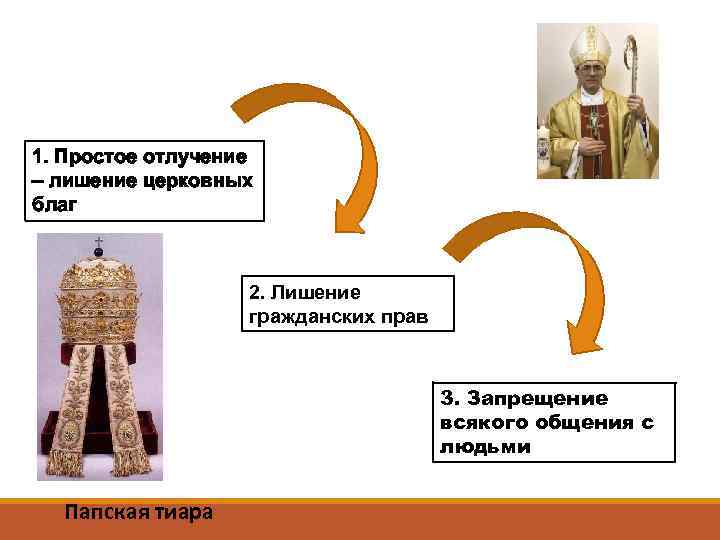 1. Простое отлучение – лишение церковных благ

2. Лишение гражданских прав

3. Запрещение всякого общения с людьми

Папская тиара